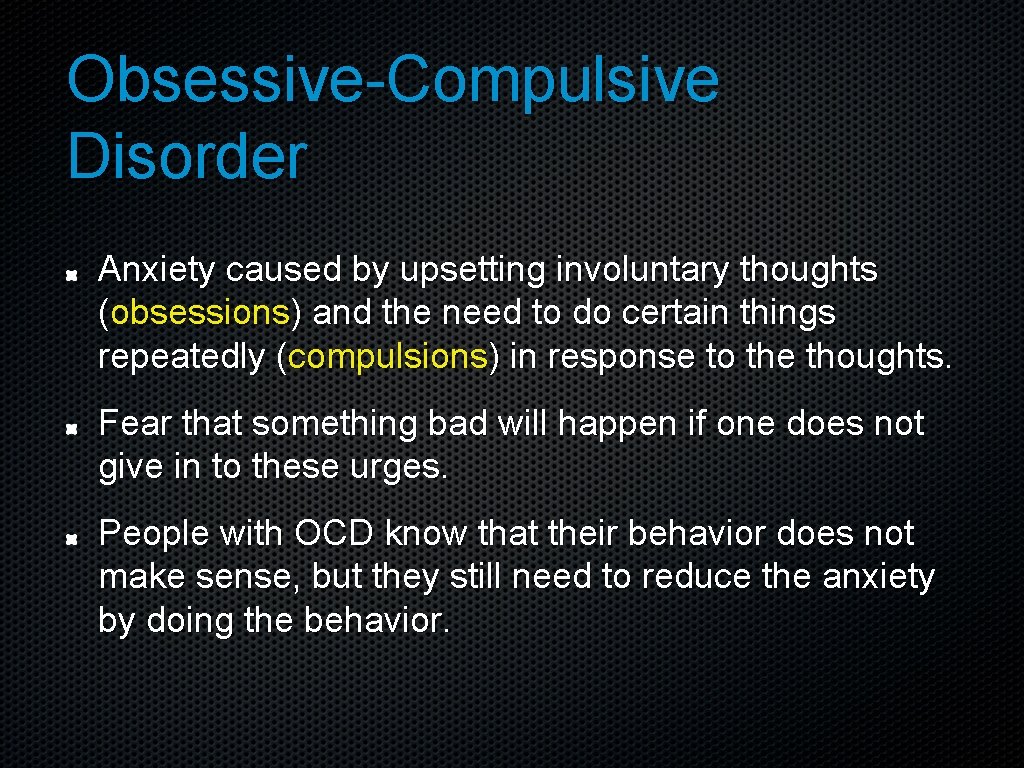 Obsessive-Compulsive Disorder

Anxiety caused by upsetting involuntary thoughts (obsessions) and the need to do certain things repeatedly (compulsions) in response to the thoughts.

Fear that something bad will happen if one does not give in to these urges.

People with OCD know that their behavior does not make sense, but they still need to reduce the anxiety by doing the behavior.